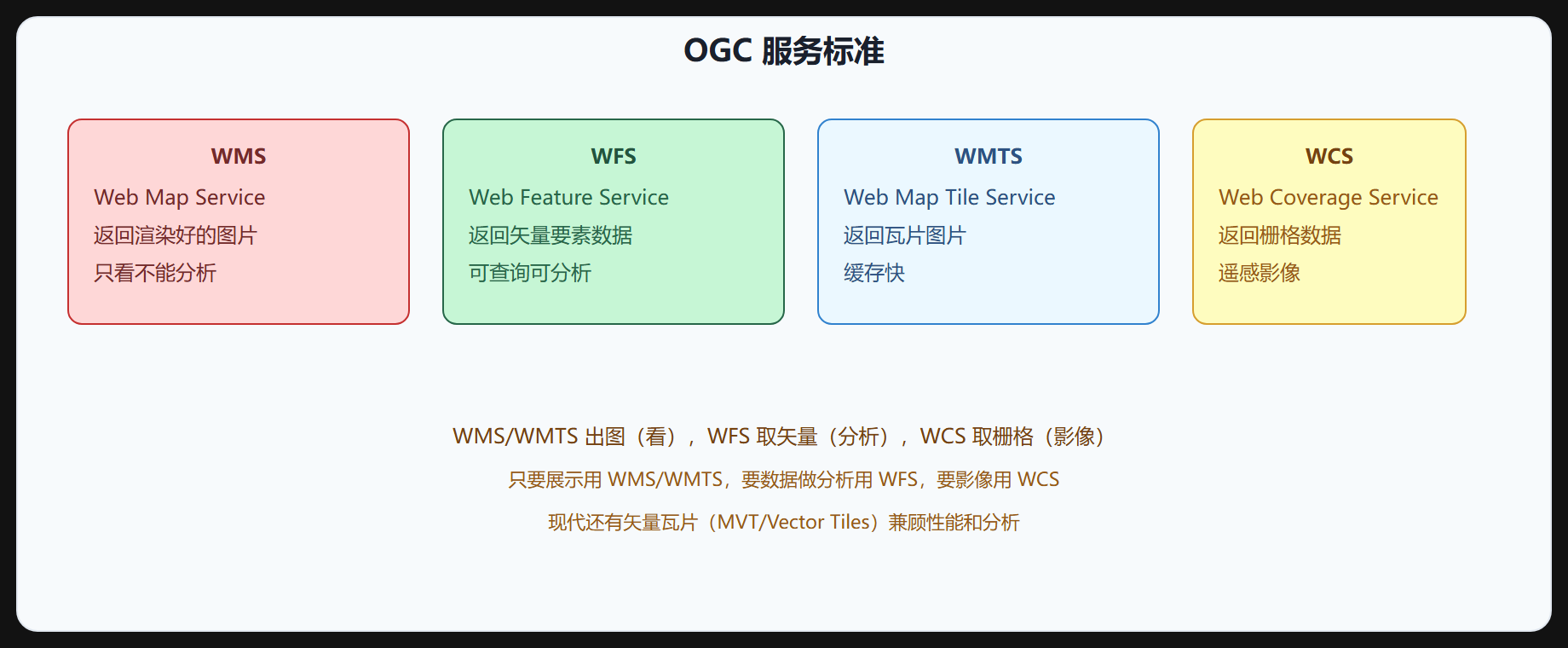 OGC 服务标准

WMS
Web Map Service
返回渲染好的图片
只看不能分析

WFS
Web Feature Service
返回矢量要素数据
可查询可分析

WMTS
Web Map Tile Service
返回瓦片图片
缓存快

WCS
Web Coverage Service
返回栅格数据
遥感影像

WMS/WMTS 出图（看），WFS 取矢量（分析），WCS 取栅格（影像）

只要展示用 WMS/WMTS，要数据做分析用 WFS，要影像用 WCS

现代还有矢量瓦片（MVT/Vector Tiles）兼顾性能和分析